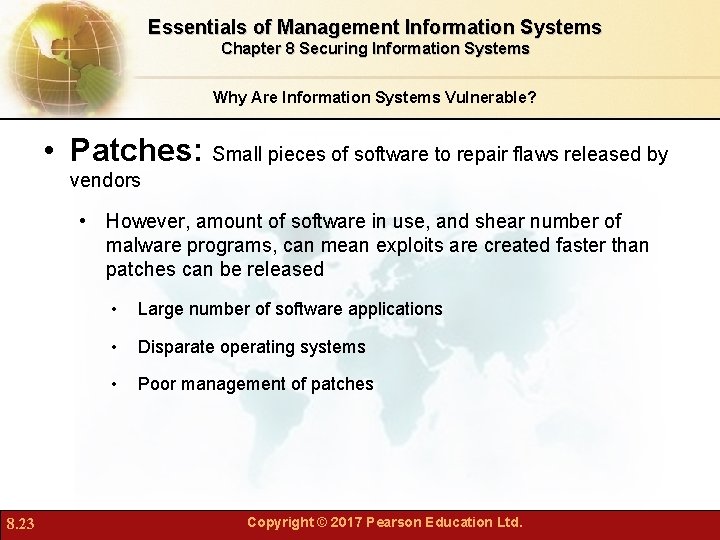 Essentials of Management Information Systems
Chapter 8 Securing Information Systems

Why Are Information Systems Vulnerable?

• Patches: Small pieces of software to repair flaws released by vendors

• However, amount of software in use, and shear number of malware programs, can mean exploits are created faster than patches can be released

• Large number of software applications

• Disparate operating systems

• Poor management of patches

8.23

Copyright © 2017 Pearson Education Ltd.